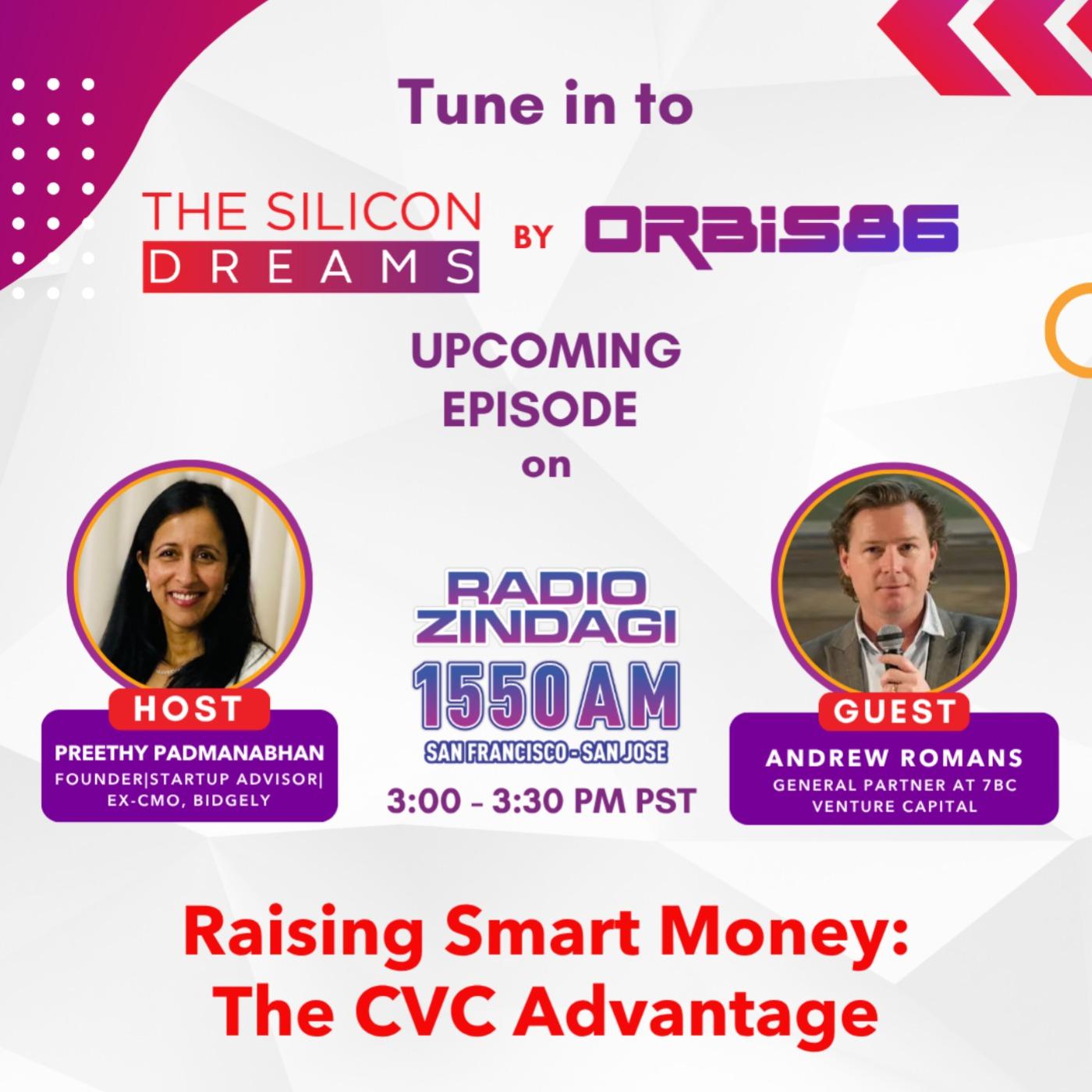 Tune in to

THE SILICON DREAMS BY ORBIS86

UPCOMING EPISODE on

HOST
PREETHY PADMANABHAN
FOUNDER|STARTUP ADVISOR| EX-CMO, BIDGELY

RADIO ZINDAGI
1550 AM
SAN FRANCISCO - SAN JOSE
3:00 - 3:30 PM PST

GUEST
ANDREW ROMANS
GENERAL PARTNER AT 7BC VENTURE CAPITAL

Raising Smart Money: The CVC Advantage